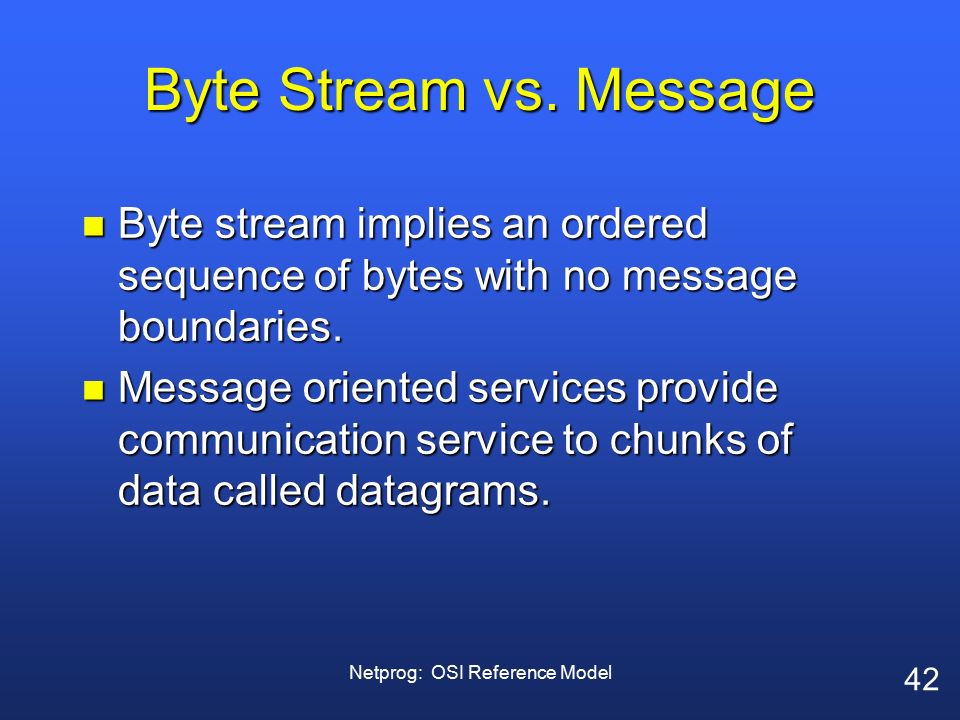 Byte Stream vs. Message

Byte stream implies an ordered sequence of bytes with no message boundaries.

Message oriented services provide communication service to chunks of data called datagrams.

Netprog: OSI Reference Model

42